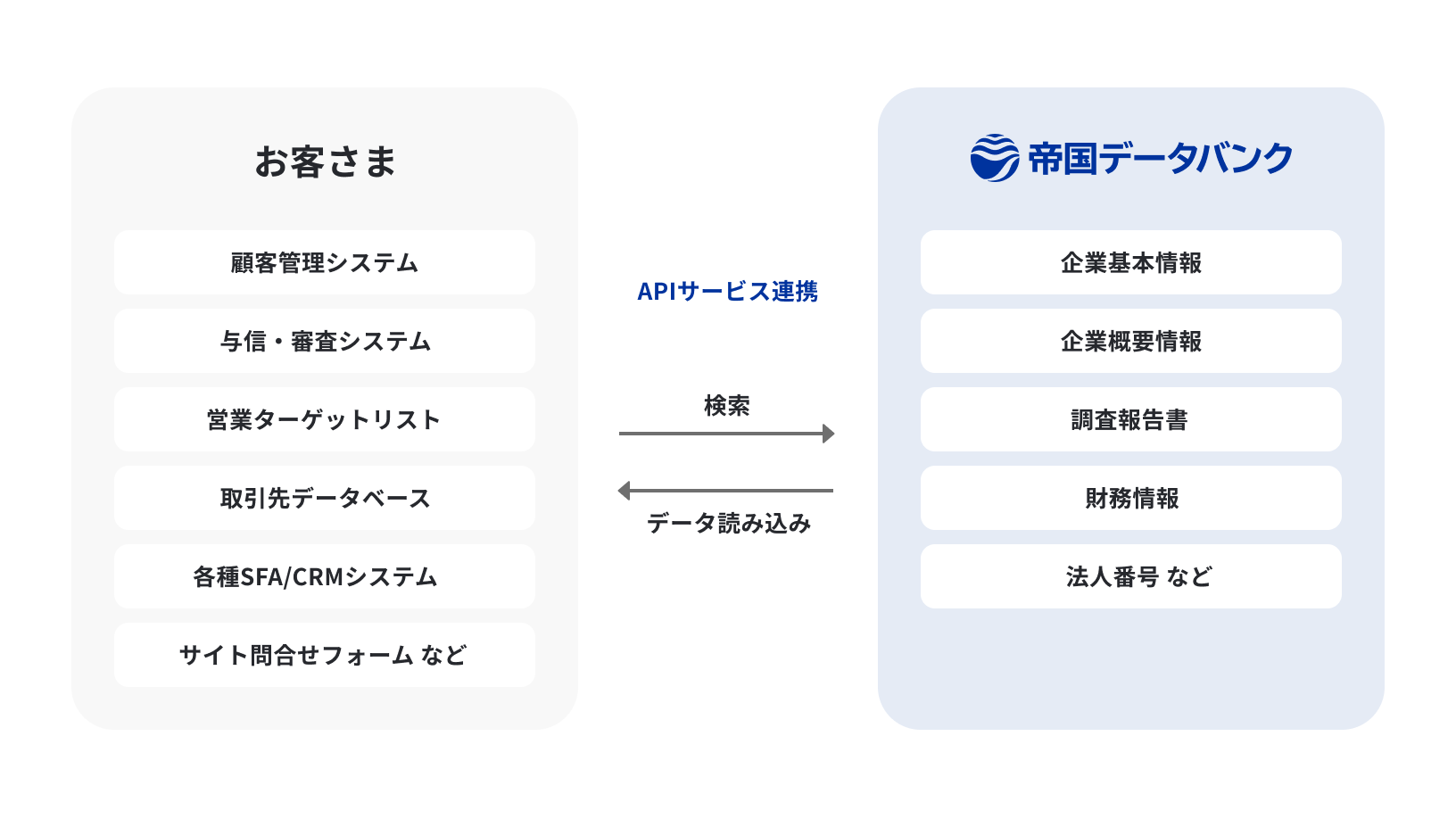 お客さま

顧客管理システム

与信・審査システム

営業ターゲットリスト

取引先データベース

各種SFA/CRMシステム

サイト問合せフォーム など

APIサービス連携

検索

データ読み込み

帝国データバンク

企業基本情報

企業概要情報

調査報告書

財務情報

法人番号 など